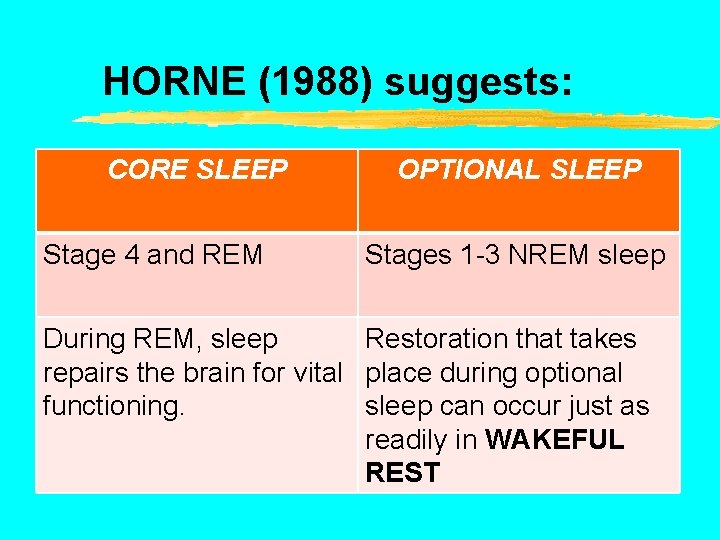 HORNE (1988) suggests:

| CORE SLEEP | OPTIONAL SLEEP |
|---|---|
| Stage 4 and REM | Stages 1-3 NREM sleep |
| During REM, sleep repairs the brain for vital functioning. | Restoration that takes place during optional sleep can occur just as readily in WAKEFUL REST |